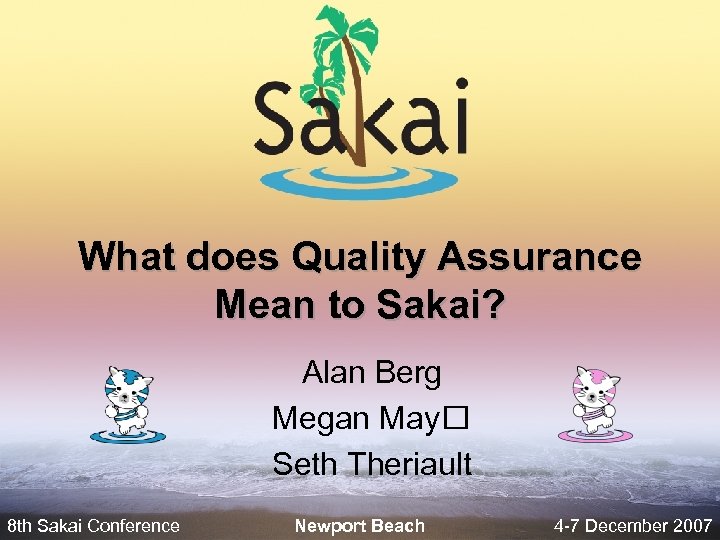 Sakai

What does Quality Assurance Mean to Sakai?

Alan Berg

Megan May□

Seth Theriault

8th Sakai Conference

Newport Beach

4-7 December 2007